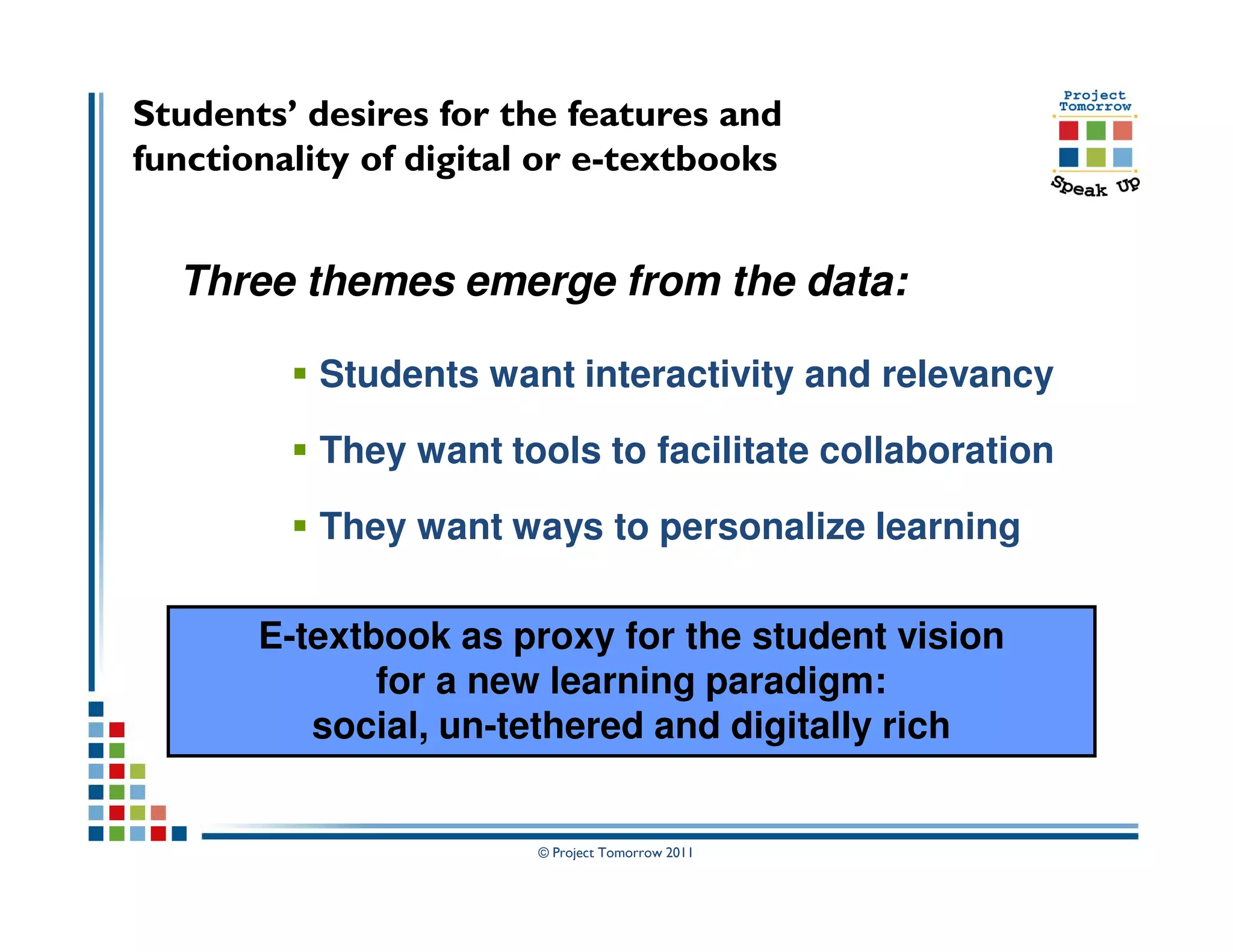 Students' desires for the features and functionality of digital or e-textbooks

Project Tomorrow

Speak Up

Three themes emerge from the data:

▪ Students want interactivity and relevancy

▪ They want tools to facilitate collaboration

▪ They want ways to personalize learning

E-textbook as proxy for the student vision for a new learning paradigm: social, un-tethered and digitally rich

© Project Tomorrow 2011